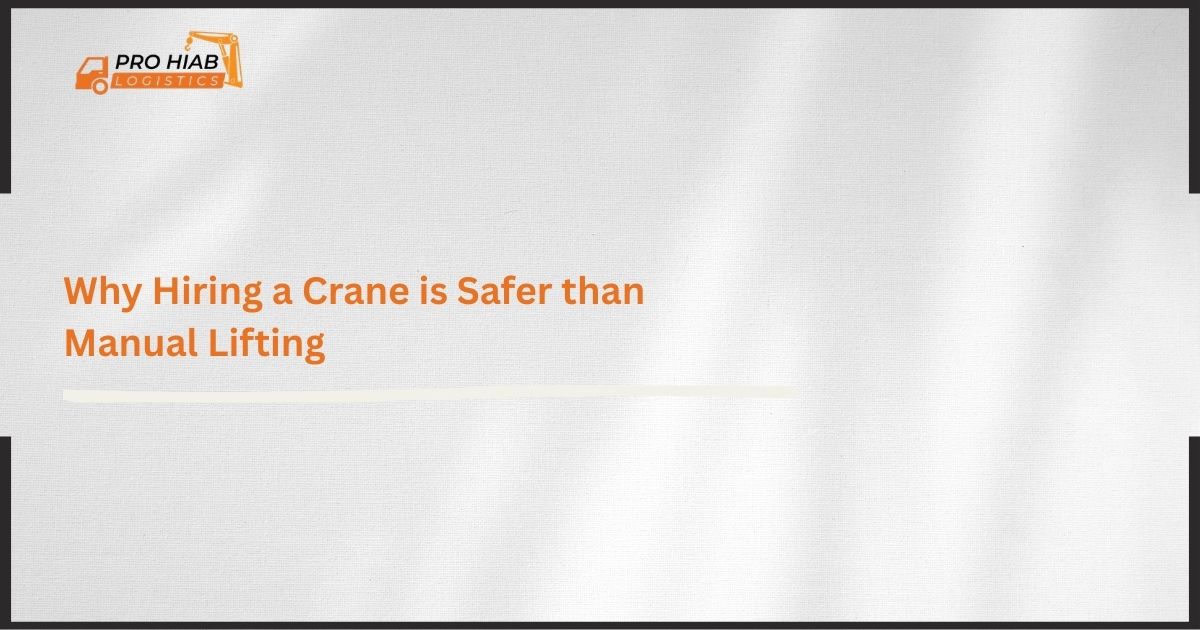 PRO HIAB
LOGISTICS

Why Hiring a Crane is Safer than Manual Lifting